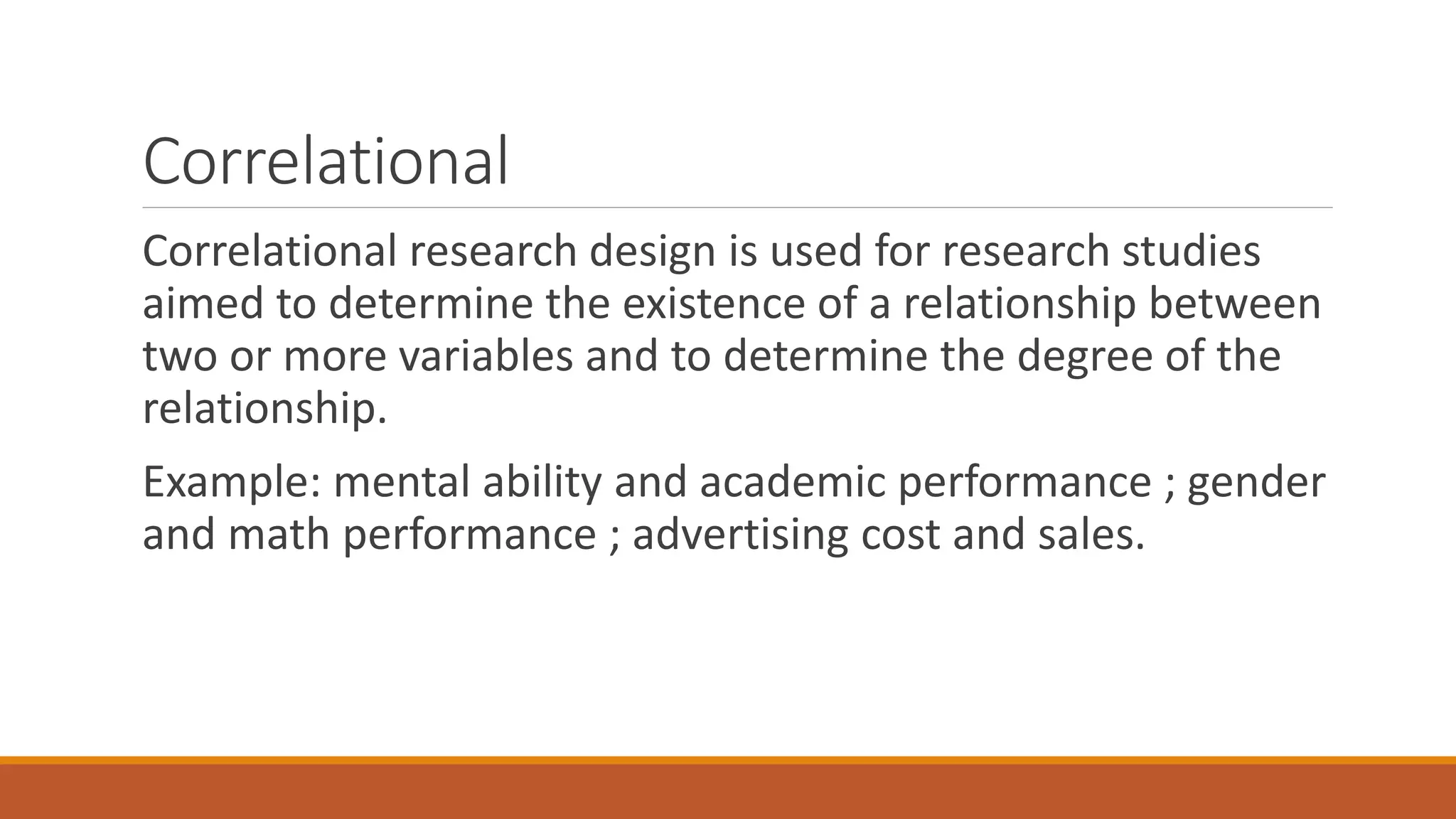 Correlational

Correlational research design is used for research studies aimed to determine the existence of a relationship between two or more variables and to determine the degree of the relationship.

Example: mental ability and academic performance ; gender and math performance ; advertising cost and sales.